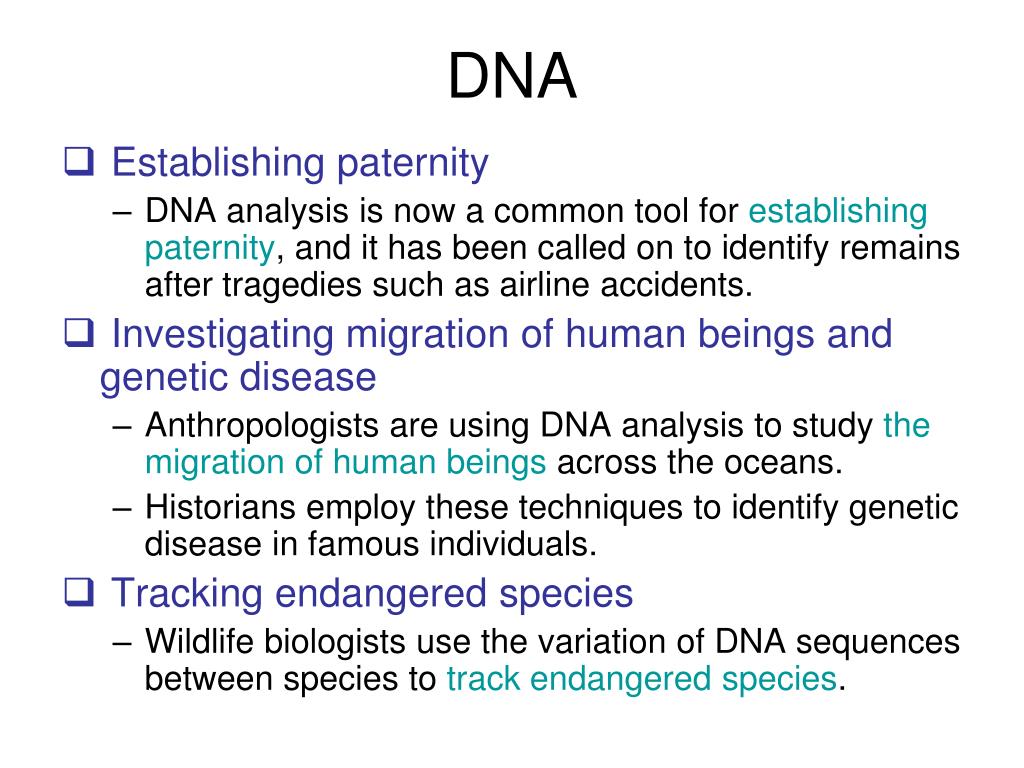 DNA

❑ Establishing paternity
– DNA analysis is now a common tool for establishing paternity, and it has been called on to identify remains after tragedies such as airline accidents.

❑ Investigating migration of human beings and genetic disease
– Anthropologists are using DNA analysis to study the migration of human beings across the oceans.
– Historians employ these techniques to identify genetic disease in famous individuals.

❑ Tracking endangered species
– Wildlife biologists use the variation of DNA sequences between species to track endangered species.